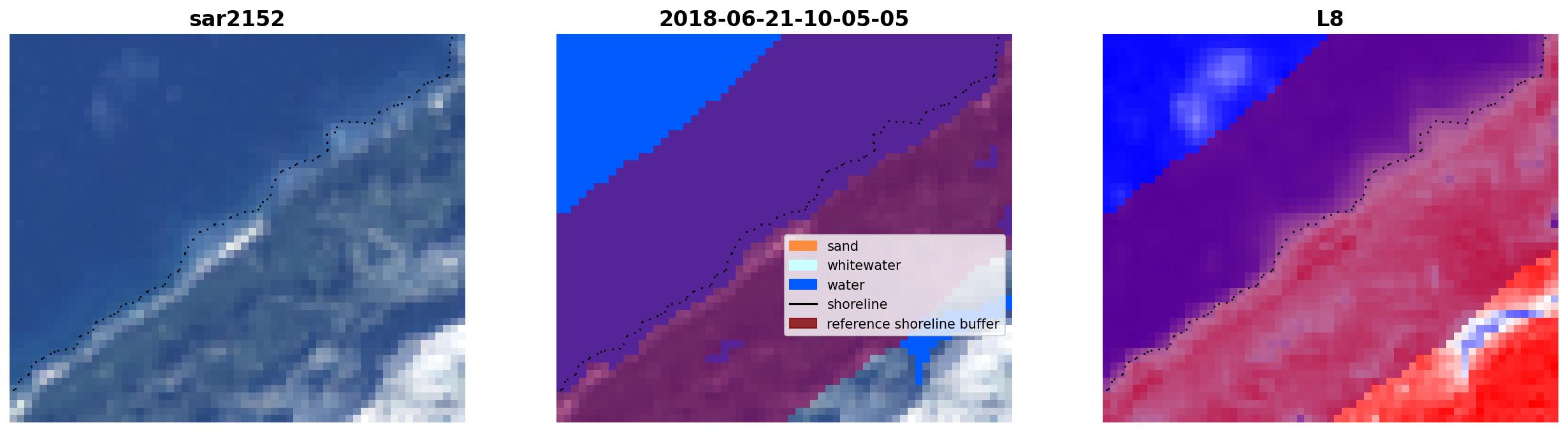 sar2152

2018-06-21-10-05-05

sand
whitewater
water
shoreline
reference shoreline buffer

L8